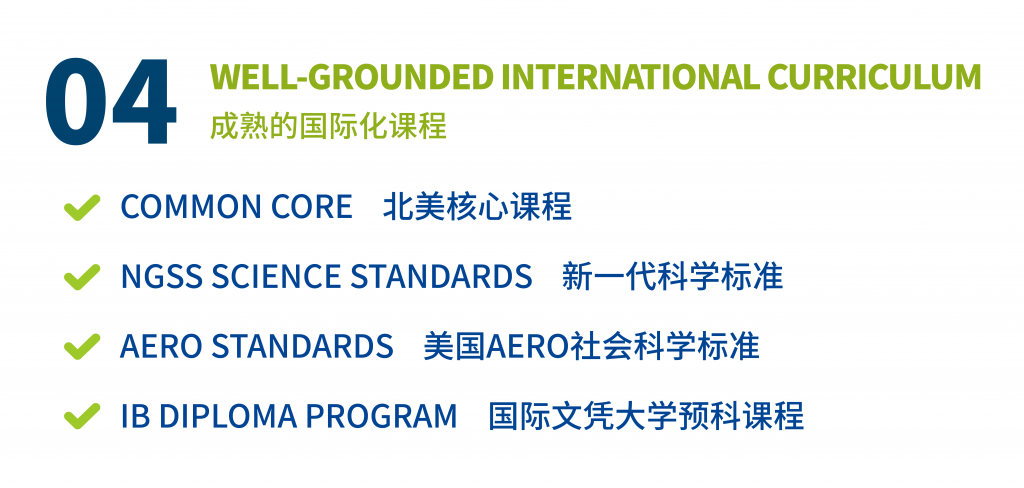 04

WELL-GROUNDED INTERNATIONAL CURRICULUM
成熟的国际化课程

COMMON CORE 北美核心课程

NGSS SCIENCE STANDARDS 新一代科学标准

AERO STANDARDS 美国AERO社会科学标准

IB DIPLOMA PROGRAM 国际文凭大学预科课程